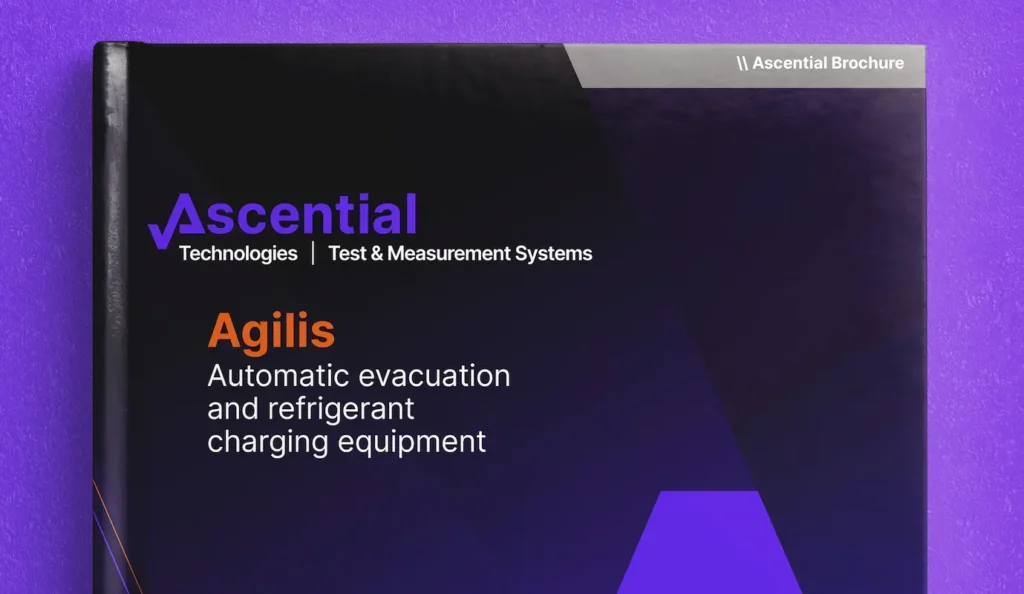 \\ Ascential Brochure

Ascential
Technologies | Test & Measurement Systems

Agilis
Automatic evacuation and refrigerant charging equipment